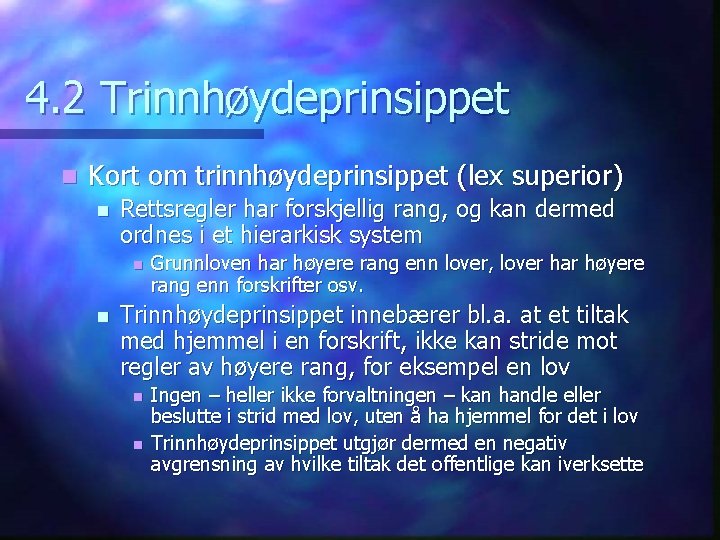 4.2 Trinnhøydeprinsippet

Kort om trinnhøydeprinsippet (lex superior)

Rettsregler har forskjellig rang, og kan dermed ordnes i et hierarkisk system

Grunnloven har høyere rang enn lover, lover har høyere rang enn forskrifter osv.

Trinnhøydeprinsippet innebærer bl.a. at et tiltak med hjemmel i en forskrift, ikke kan stride mot regler av høyere rang, for eksempel en lov

Ingen – heller ikke forvaltningen – kan handle eller beslutte i strid med lov, uten å ha hjemmel for det i lov

Trinnhøydeprinsippet utgjør dermed en negativ avgrensning av hvilke tiltak det offentlige kan iverksette